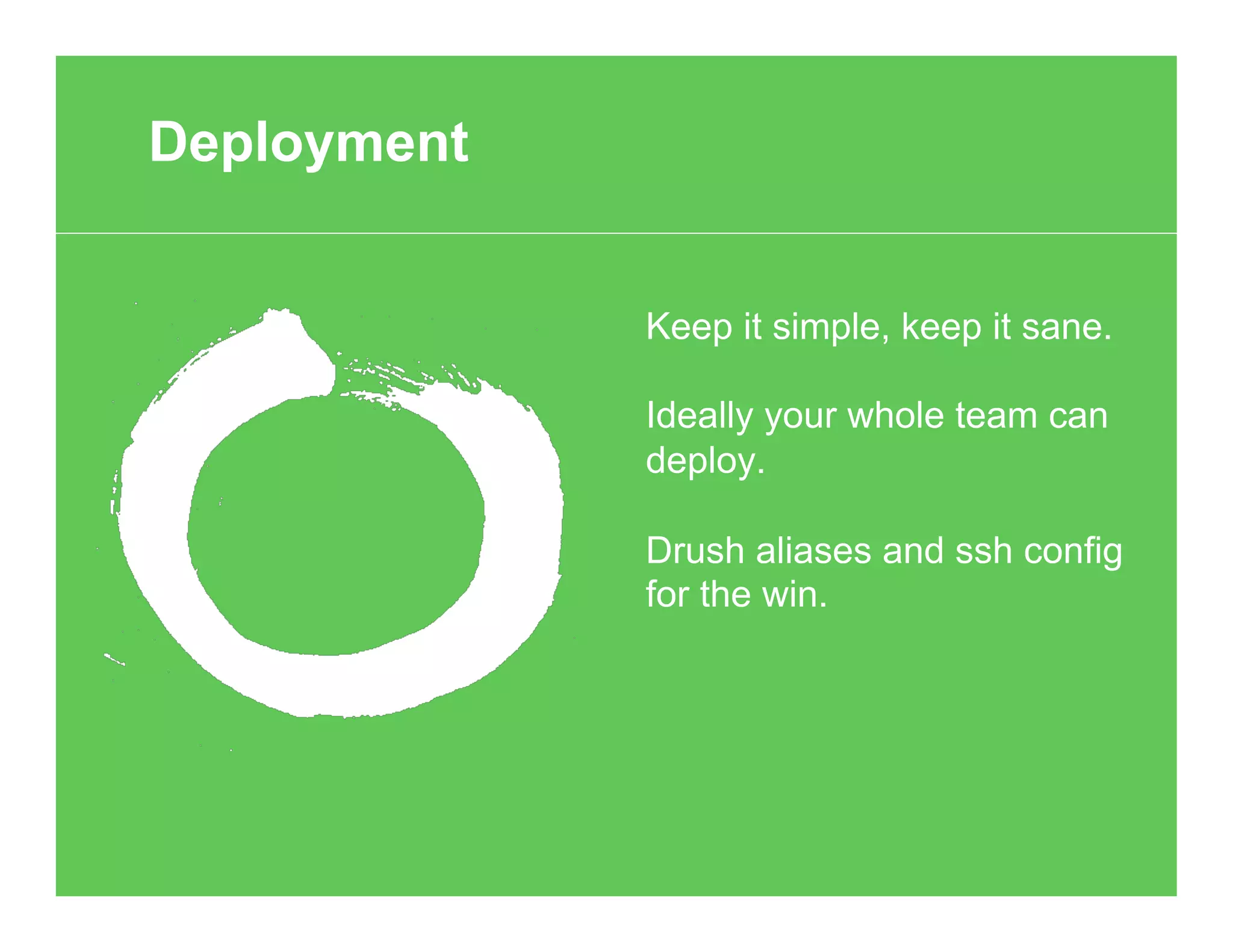 Deployment

Keep it simple, keep it sane.

Ideally your whole team can deploy.

Drush aliases and ssh config for the win.